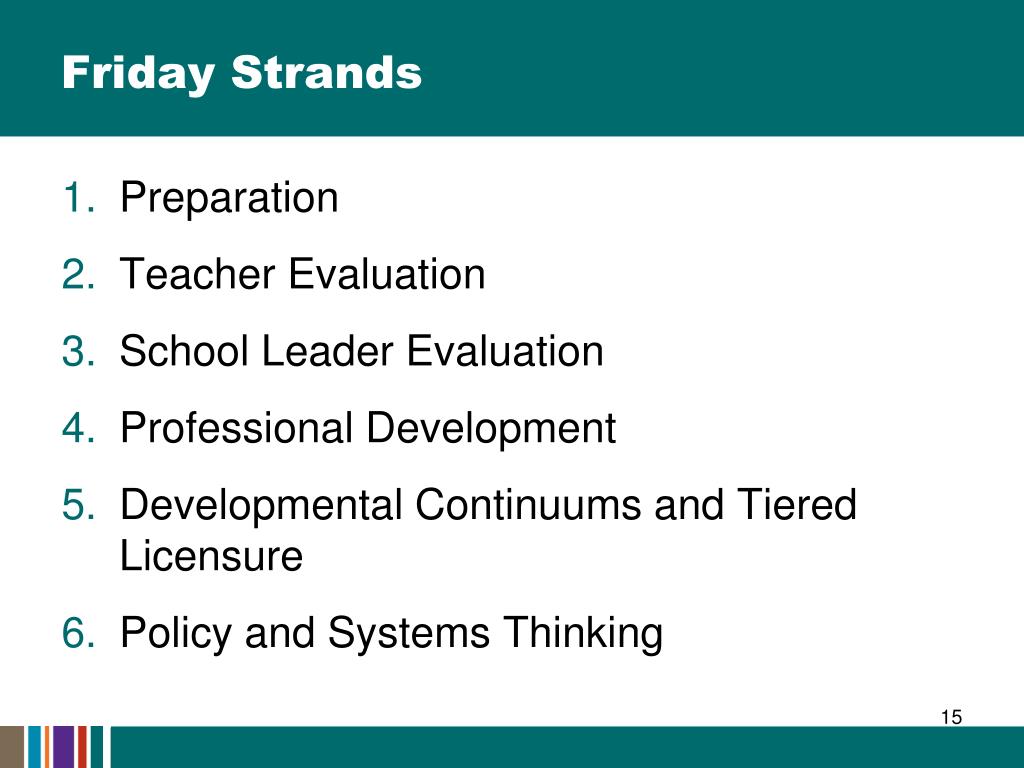 Friday Strands

1. Preparation
2. Teacher Evaluation
3. School Leader Evaluation
4. Professional Development
5. Developmental Continuums and Tiered Licensure
6. Policy and Systems Thinking

15